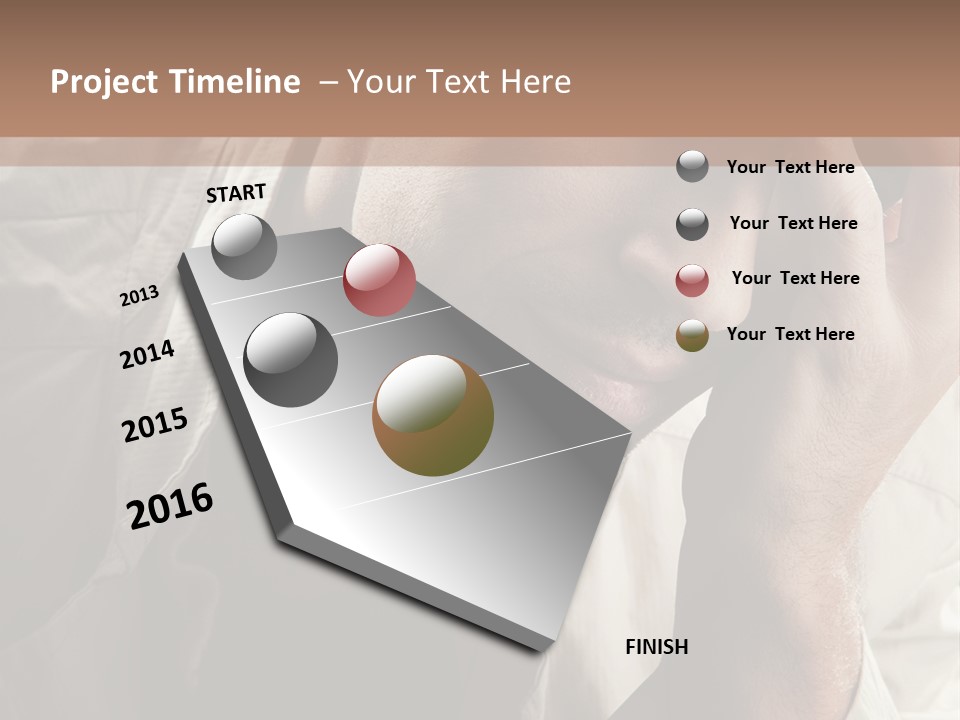 Project Timeline – Your Text Here

START

2013

2014

2015

2016

FINISH

Your Text Here

Your Text Here

Your Text Here

Your Text Here